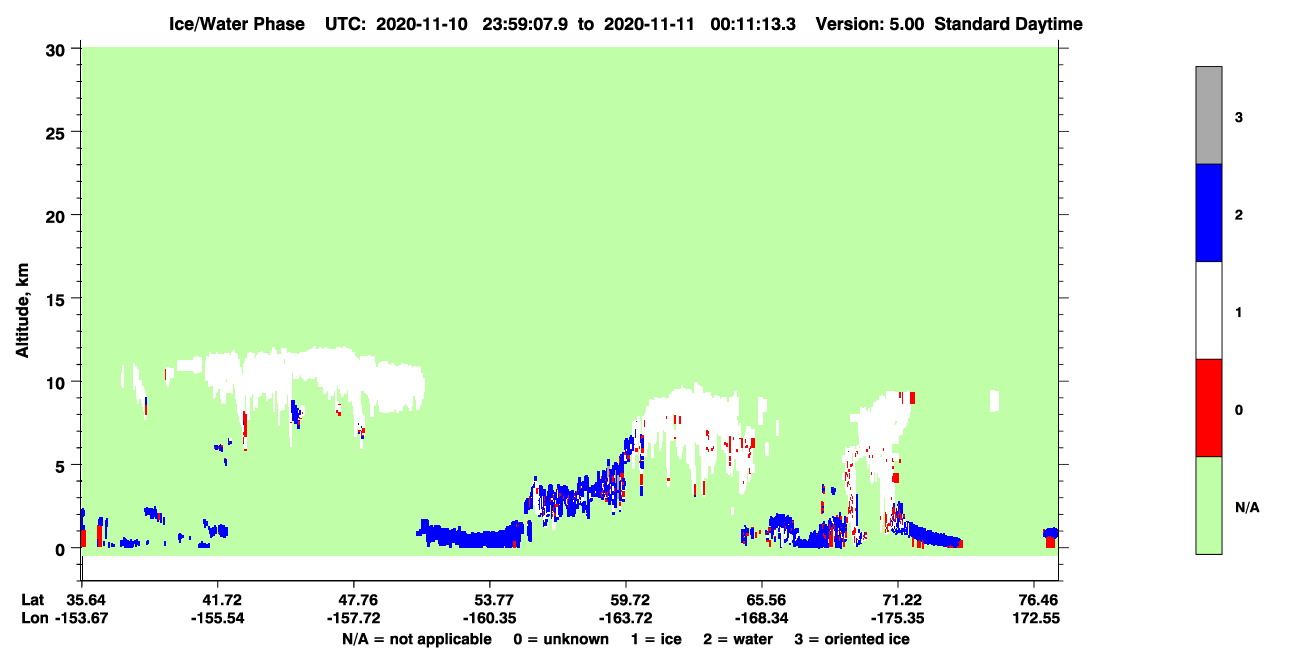 Ice/Water Phase UTC: 2020-11-10 23:59:07.9 to 2020-11-11 00:11:13.3 Version: 5.00 Standard Daytime

Altitude, km

30
25
20
15
10
5
0

Lat 35.64 41.72 47.76 53.77 59.72 65.56 71.22 76.46
Lon -153.67 -155.54 -157.72 -160.35 -163.72 -168.34 -175.35 172.55

N/A = not applicable 0 = unknown 1 = ice 2 = water 3 = oriented ice

3
2
1
0
N/A